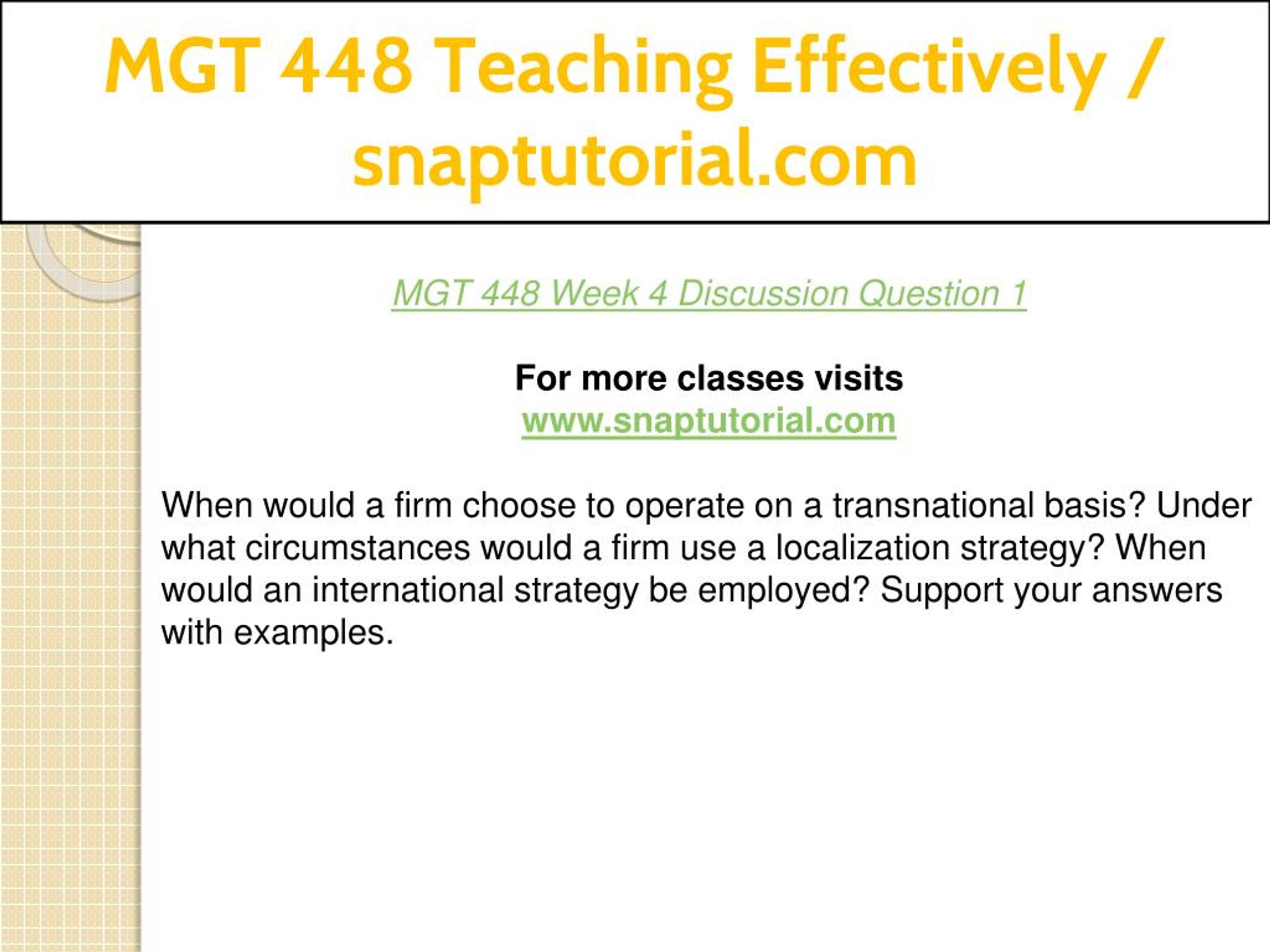 MGT 448 Teaching Effectively / snaptutorial.com

MGT 448 Week 4 Discussion Question 1

For more classes visits
www.snaptutorial.com

When would a firm choose to operate on a transnational basis? Under what circumstances would a firm use a localization strategy? When would an international strategy be employed? Support your answers with examples.